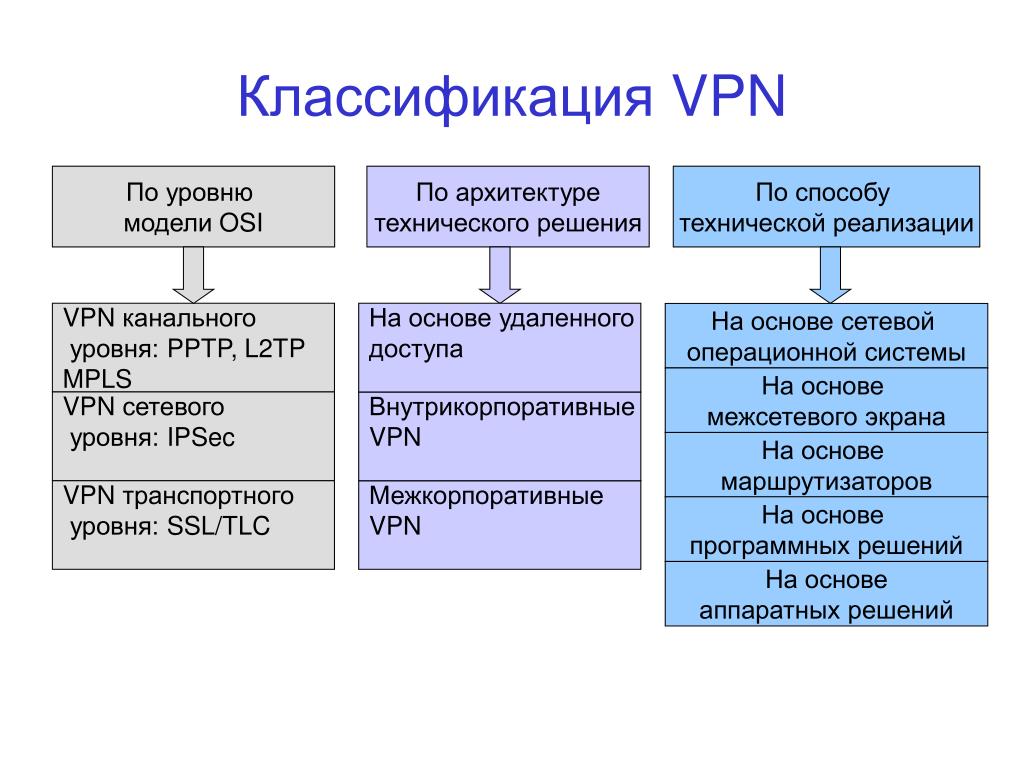 Классификация VPN

По уровню модели OSI

VPN канального уровня: PPTP, L2TP MPLS

VPN сетевого уровня: IPSec

VPN транспортного уровня: SSL/TLC

По архитектуре технического решения

На основе удаленного доступа

Внутрикорпоративные VPN

Межкорпоративные VPN

По способу технической реализации

На основе сетевой операционной системы

На основе межсетевого экрана

На основе маршрутизаторов

На основе программных решений

На основе аппаратных решений